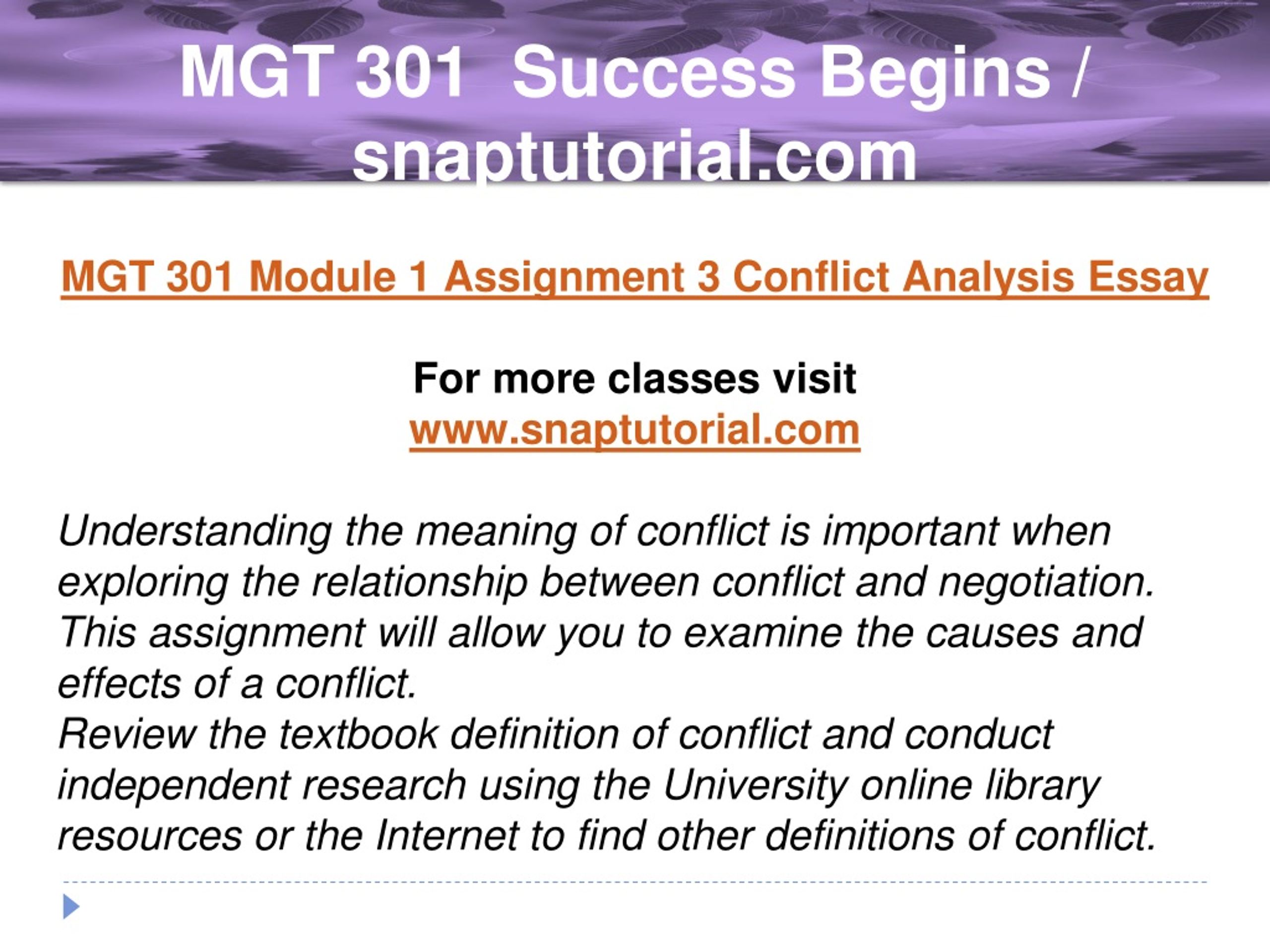 MGT 301 Success Begins / snaptutorial.com

MGT 301 Module 1 Assignment 3 Conflict Analysis Essay

For more classes visit
www.snaptutorial.com

Understanding the meaning of conflict is important when exploring the relationship between conflict and negotiation. This assignment will allow you to examine the causes and effects of a conflict.
Review the textbook definition of conflict and conduct independent research using the University online library resources or the Internet to find other definitions of conflict.